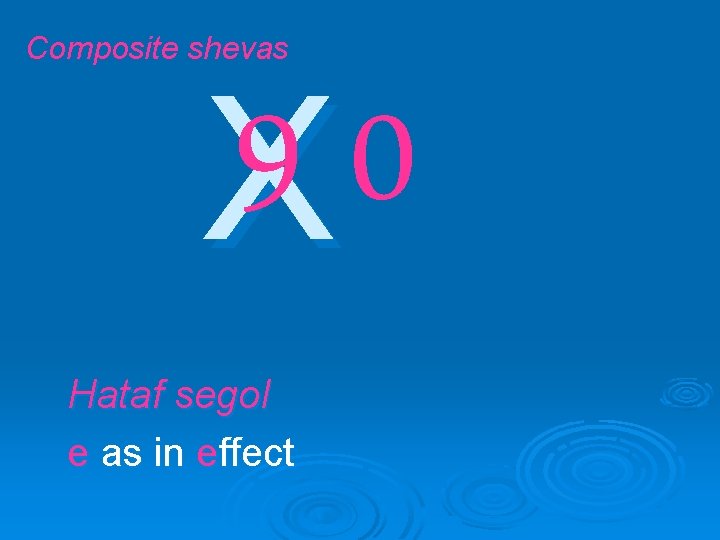 Composite shevas

X 9 0

Hataf segol
e as in effect